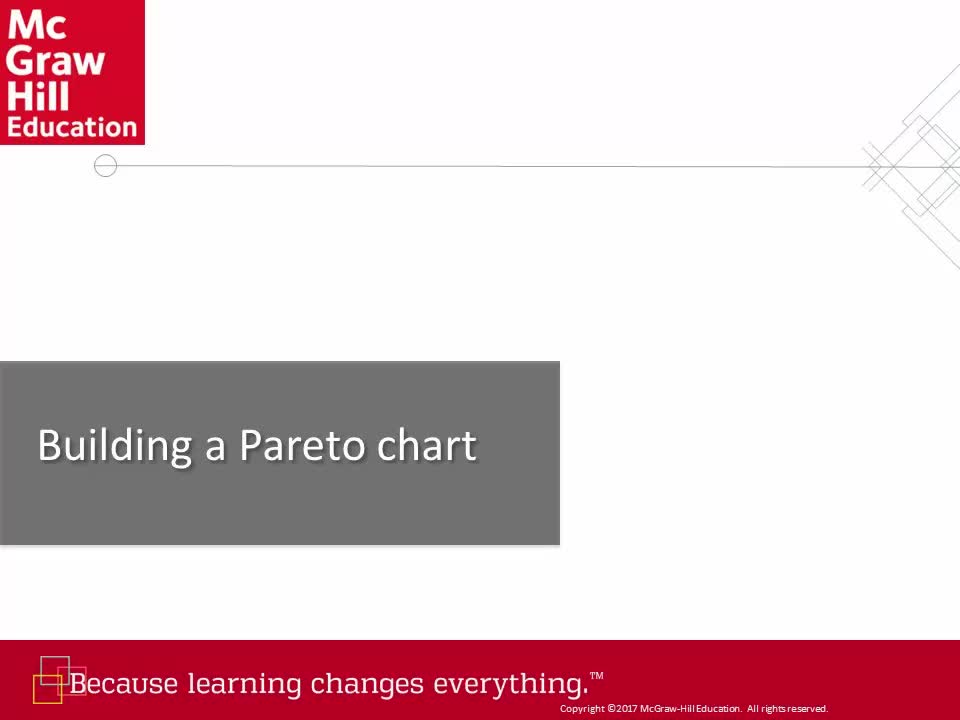 Mc Graw Hill Education

Building a Pareto chart

Because learning changes everything.™

Copyright ©2017 McGraw-Hill Education. All rights reserved.